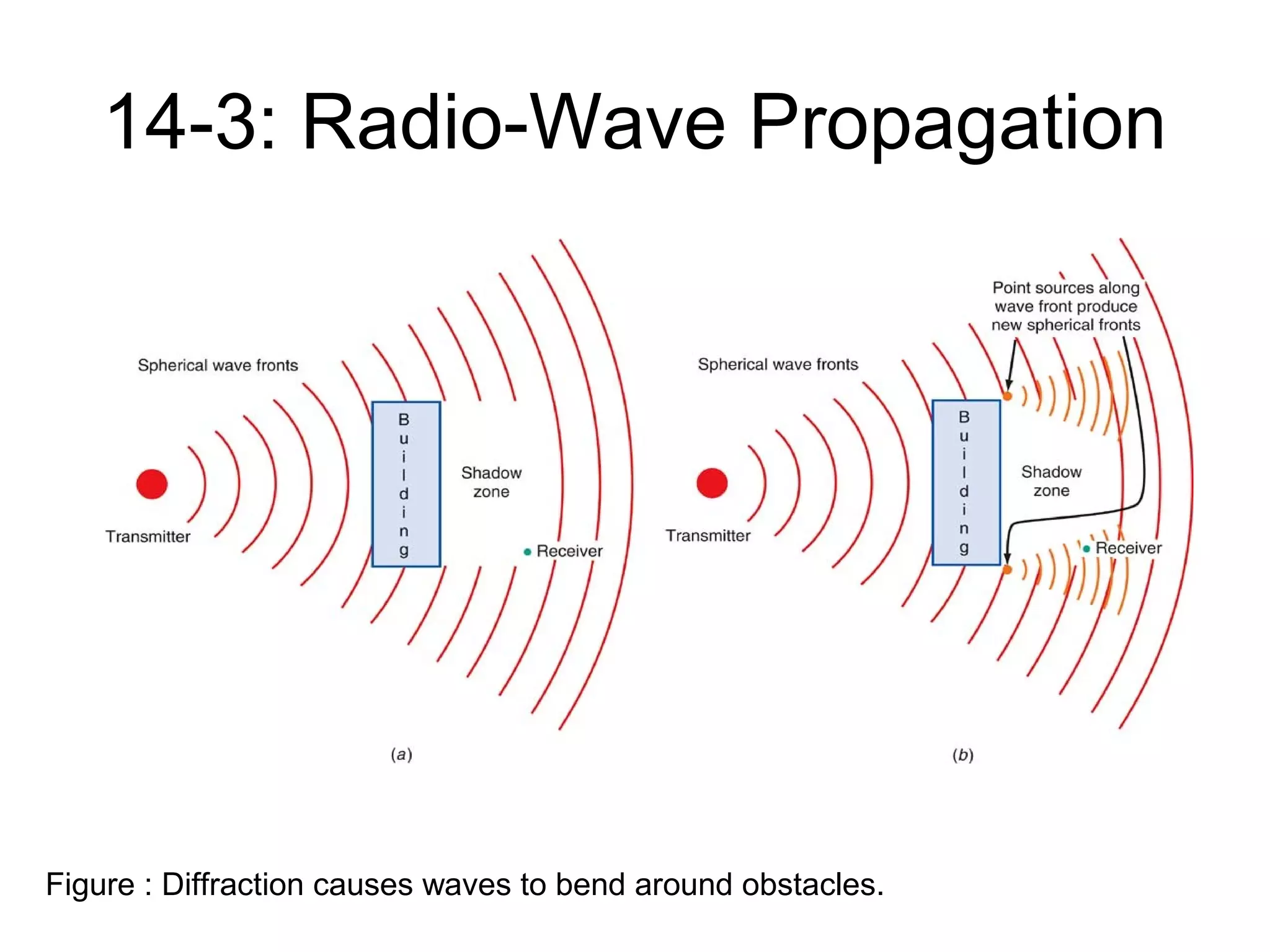 14-3: Radio-Wave Propagation

Spherical wave fronts

Building

Shadow zone

Transmitter

Receiver

(a)

Point sources along wave front produce new spherical fronts

Spherical wave fronts

Building

Shadow zone

Transmitter

Receiver

(b)

Figure : Diffraction causes waves to bend around obstacles.